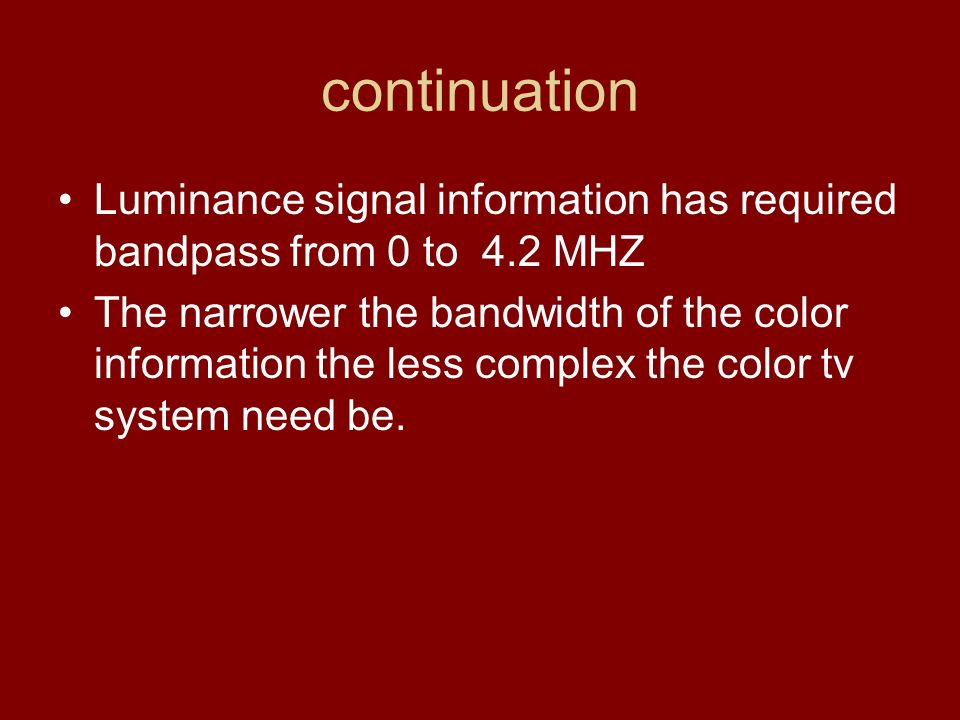 continuation

• Luminance signal information has required bandpass from 0 to 4.2 MHZ

• The narrower the bandwidth of the color information the less complex the color tv system need be.